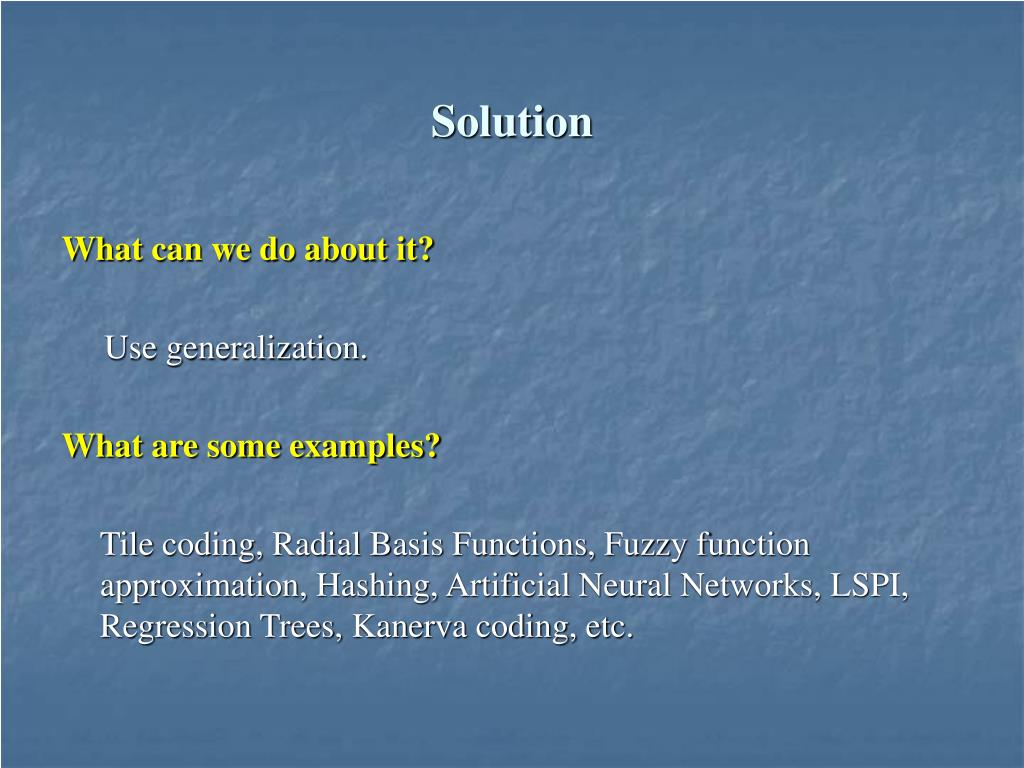 Solution

What can we do about it?

Use generalization.

What are some examples?

Tile coding, Radial Basis Functions, Fuzzy function approximation, Hashing, Artificial Neural Networks, LSPI, Regression Trees, Kanerva coding, etc.